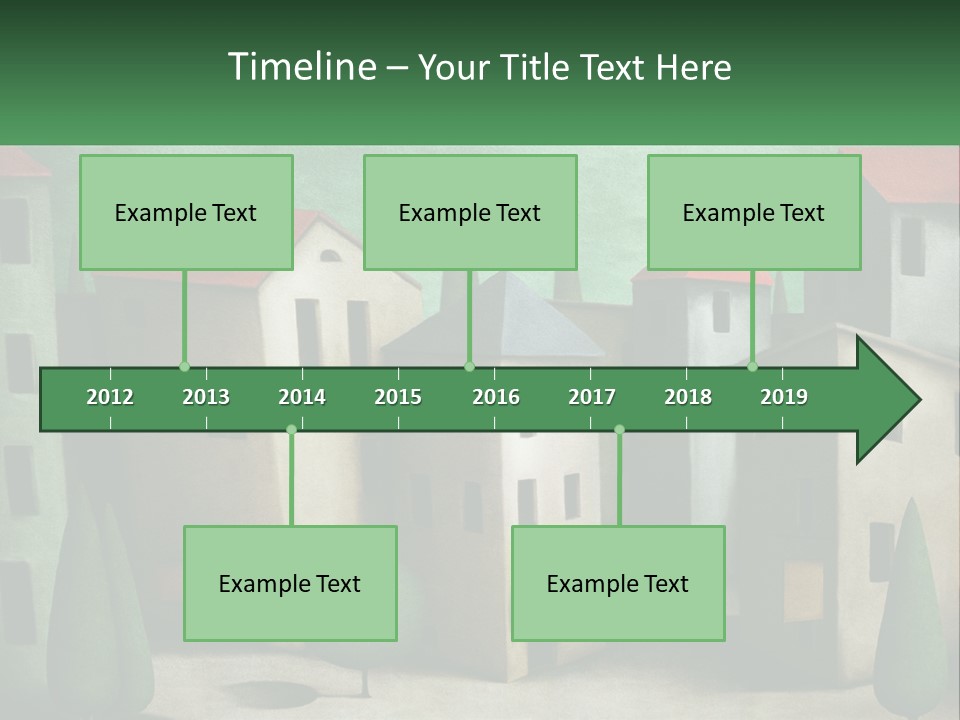 Timeline – Your Title Text Here

Example Text

Example Text

Example Text

2012 2013 2014 2015 2016 2017 2018 2019

Example Text

Example Text